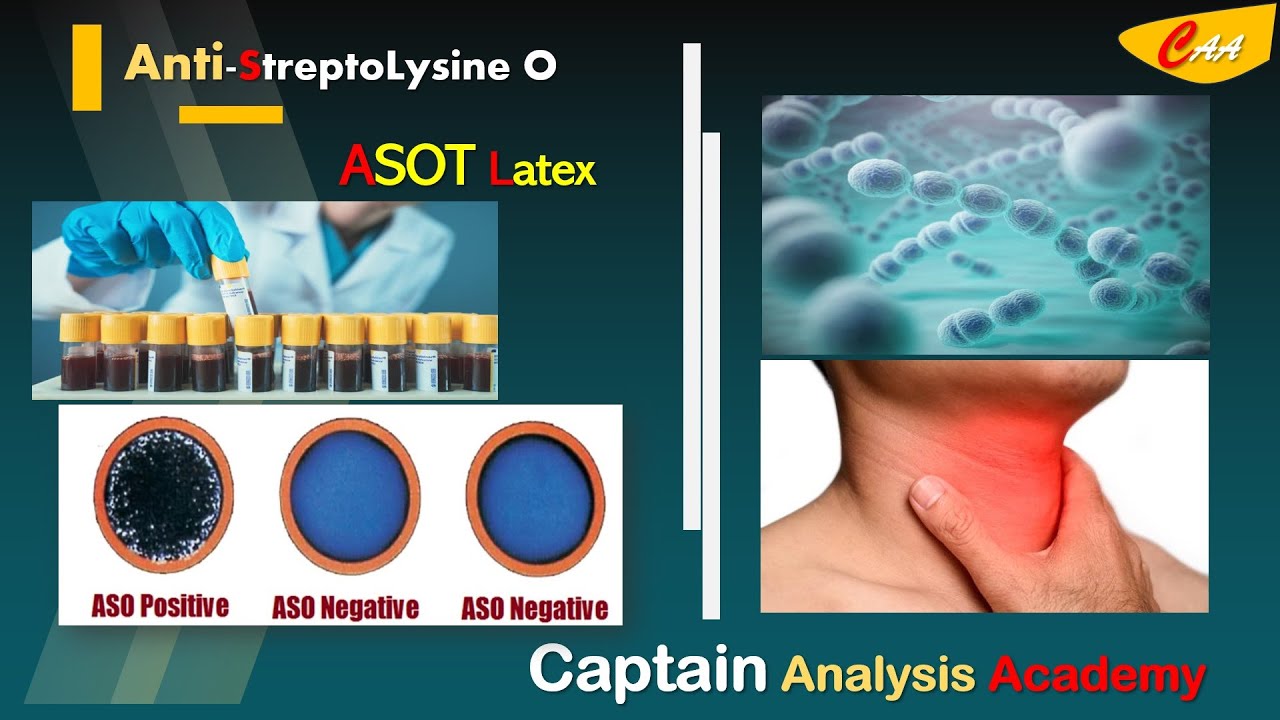 Anti-StreptoLysine O

CAA

ASOT Latex

ASO Positive

ASO Negative

ASO Negative

Captain Analysis Academy